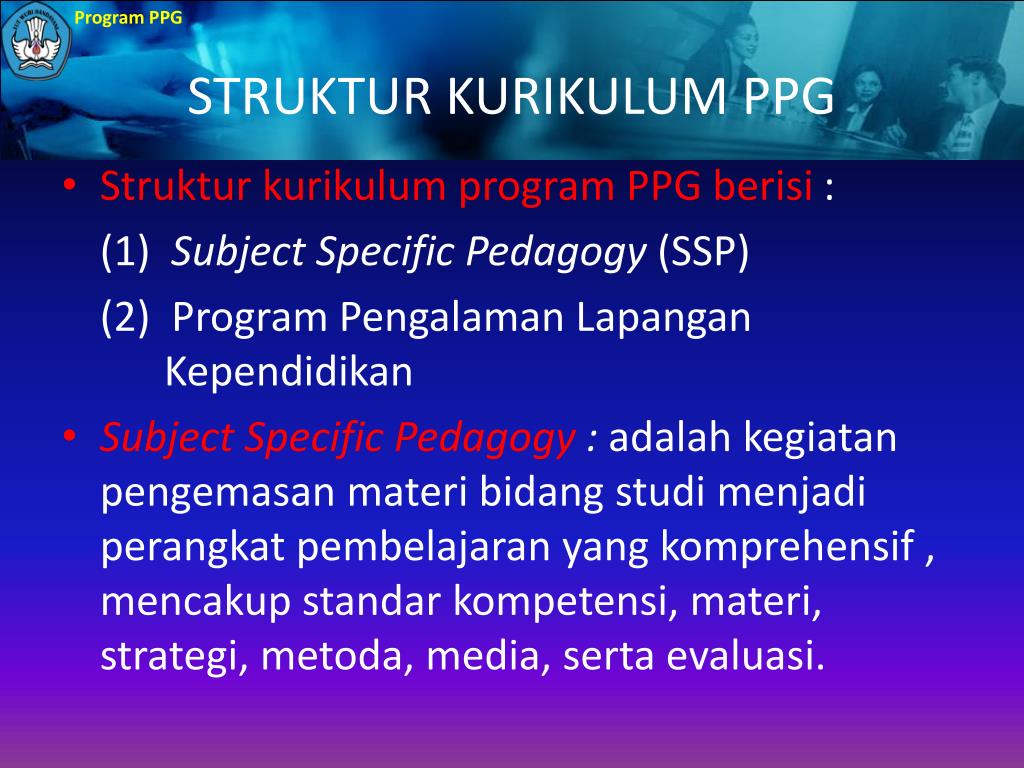 Program PPG

STRUKTUR KURIKULUM PPG

• Struktur kurikulum program PPG berisi :

(1) Subject Specific Pedagogy (SSP)

(2) Program Pengalaman Lapangan Kependidikan

• Subject Specific Pedagogy : adalah kegiatan pengemasan materi bidang studi menjadi perangkat pembelajaran yang komprehensif , mencakup standar kompetensi, materi, strategi, metoda, media, serta evaluasi.